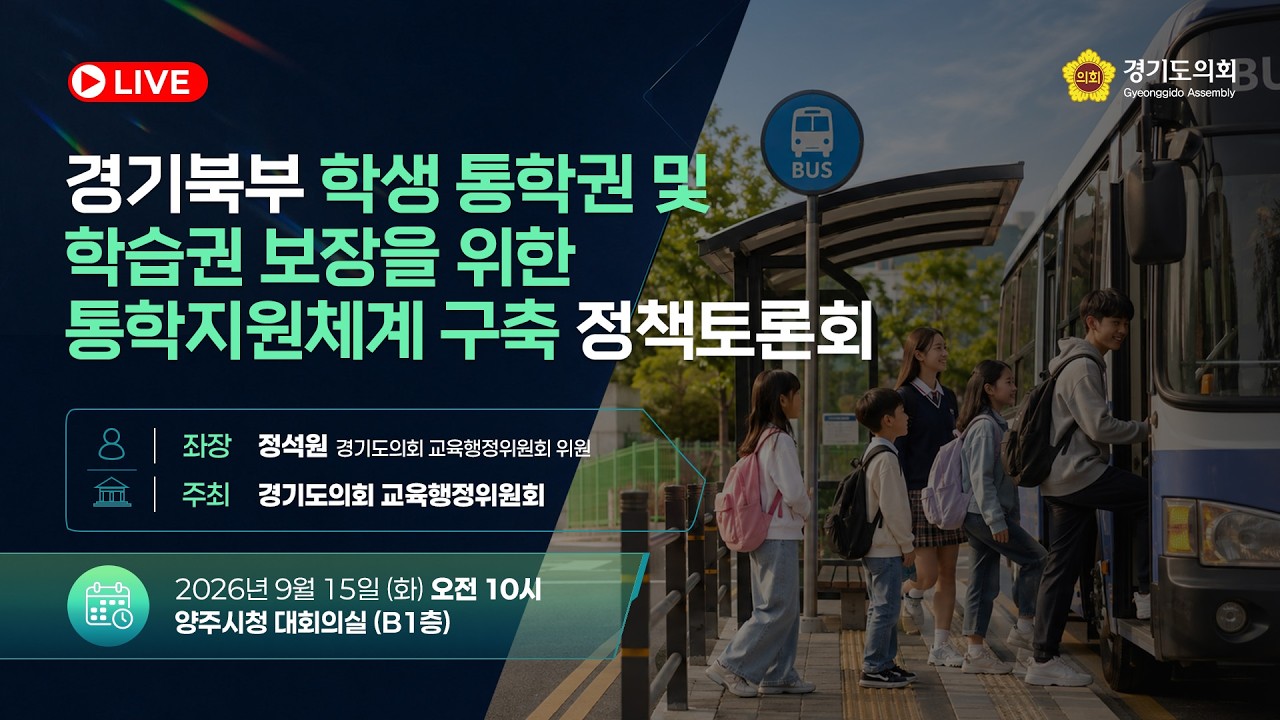 LIVE

의회 경기도의회 Gyeonggido Assembly

BUS

경기북부 학생 통학권 및 학습권 보장을 위한 통학지원체계 구축 정책토론회

좌장 정석원 경기도의회 교육행정위원회 위원

주최 경기도의회 교육행정위원회

2026년 9월 15일 (화) 오전 10시
양주시청 대회의실 (B1층)